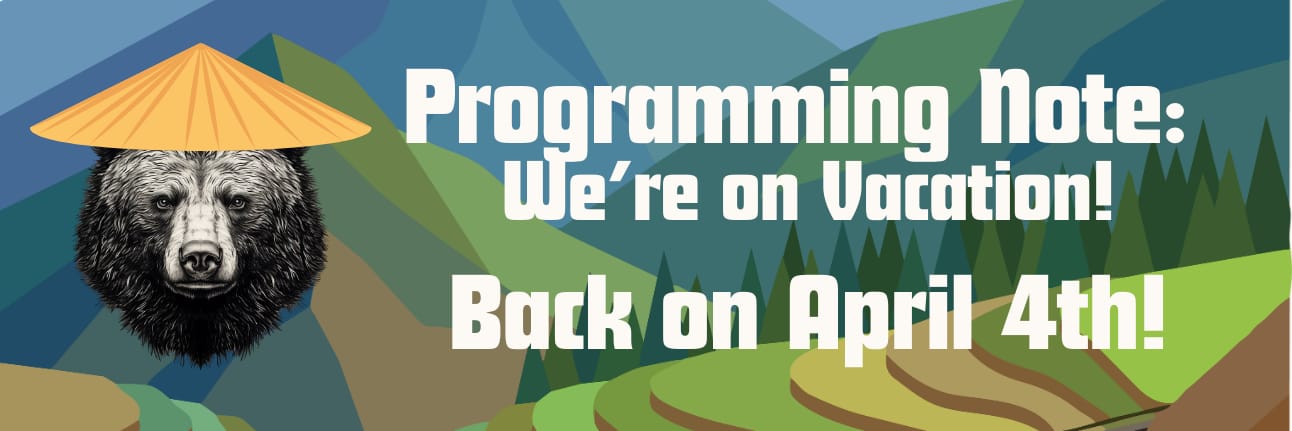 Programming Note:
We're on Vacation!

Back on April 4th!